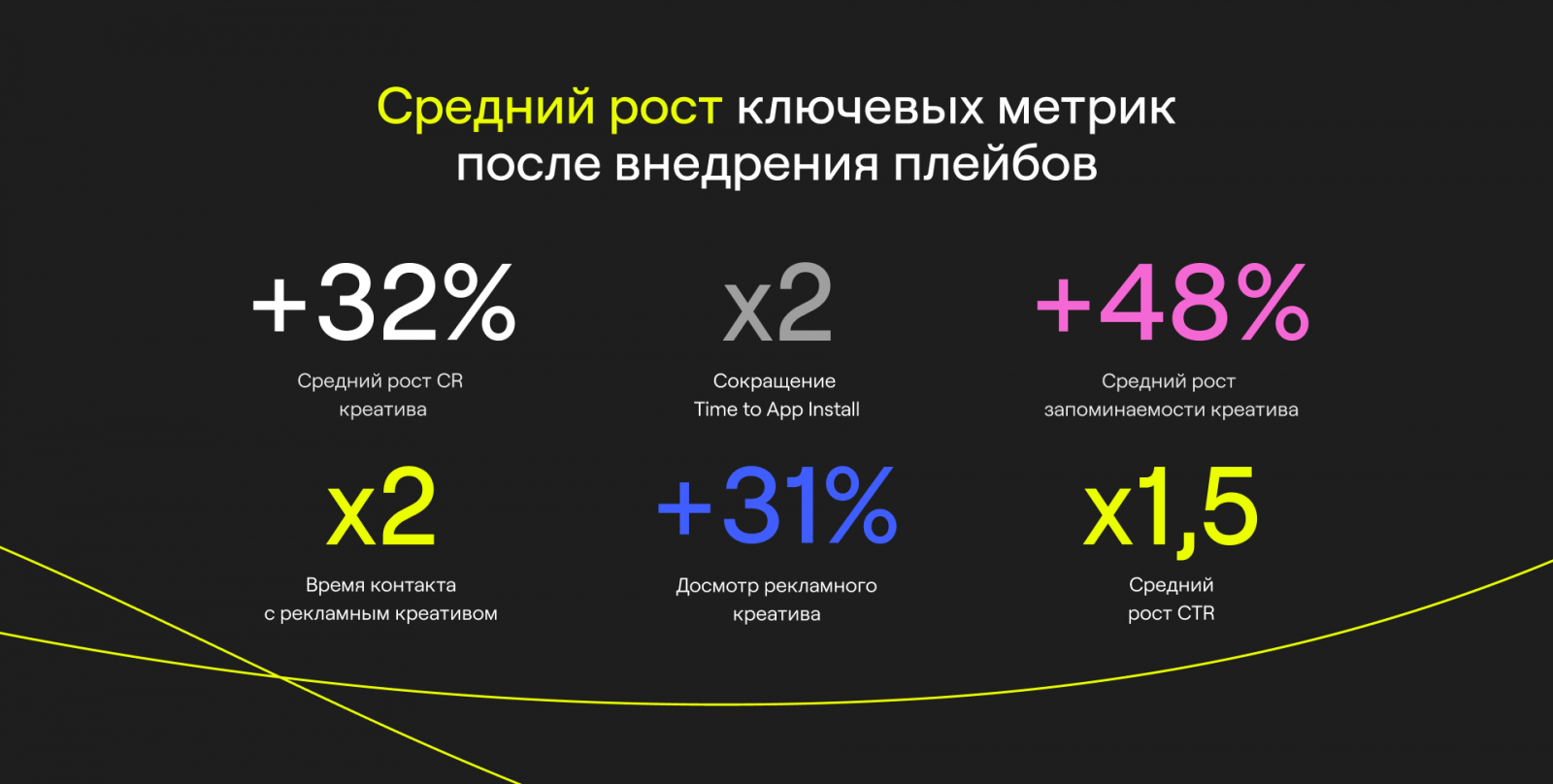 Средний рост ключевых метрик после внедрения плейбов

+32%

Средний рост CR креатива

x2

Сокращение Time to App Install

+48%

Средний рост запоминаемости креатива

x2

Время контакта с рекламным креативом

+31%

Досмотр рекламного креатива

x1,5

Средний рост CTR